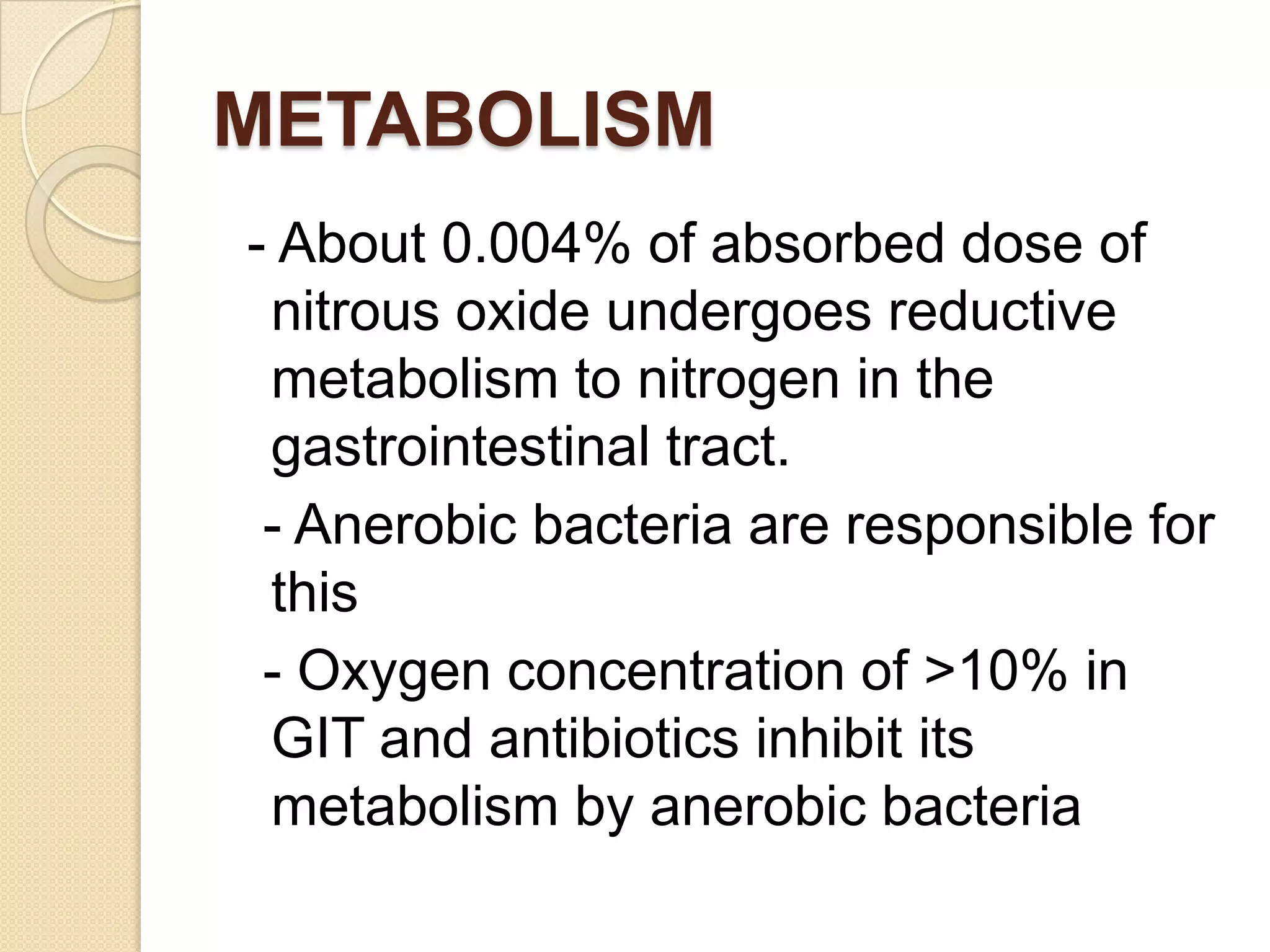 METABOLISM

- About 0.004% of absorbed dose of nitrous oxide undergoes reductive metabolism to nitrogen in the gastrointestinal tract.

- Anerobic bacteria are responsible for this

- Oxygen concentration of >10% in GIT and antibiotics inhibit its metabolism by anerobic bacteria